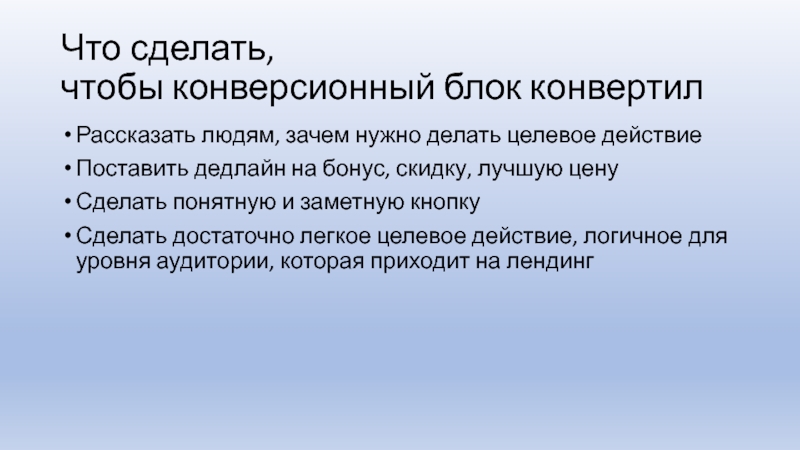 Что сделать,
чтобы конверсионный блок конвертил

• Рассказать людям, зачем нужно делать целевое действие
• Поставить дедлайн на бонус, скидку, лучшую цену
• Сделать понятную и заметную кнопку
• Сделать достаточно легкое целевое действие, логичное для уровня аудитории, которая приходит на лендинг